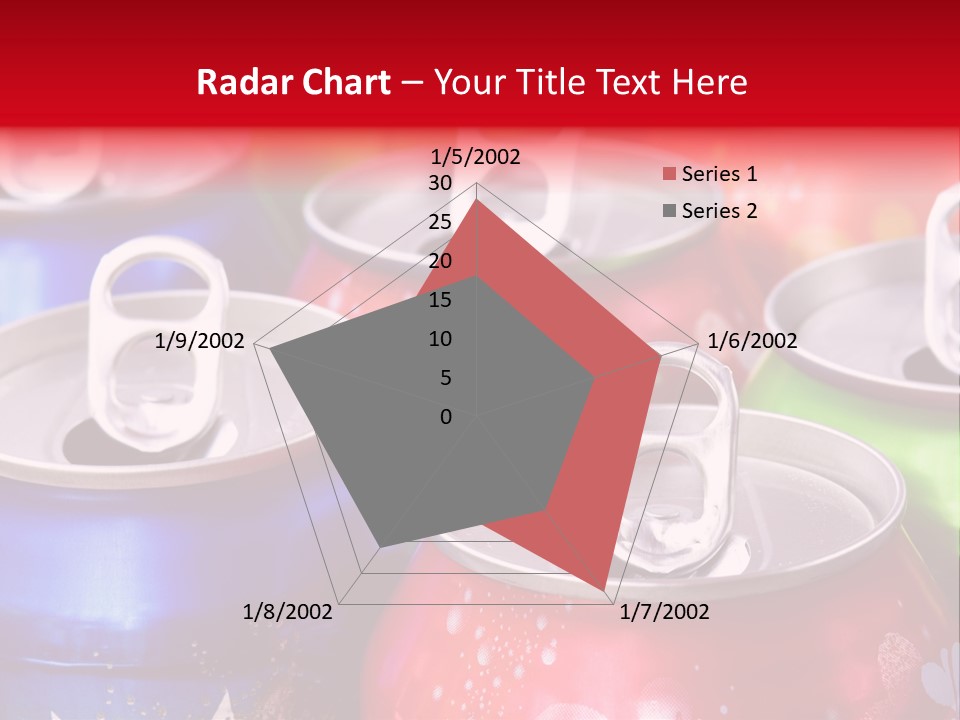 Radar Chart – Your Title Text Here

1/5/2002
30
25
20
15
10
5
0
1/6/2002
1/7/2002
1/8/2002
1/9/2002

Series 1
Series 2